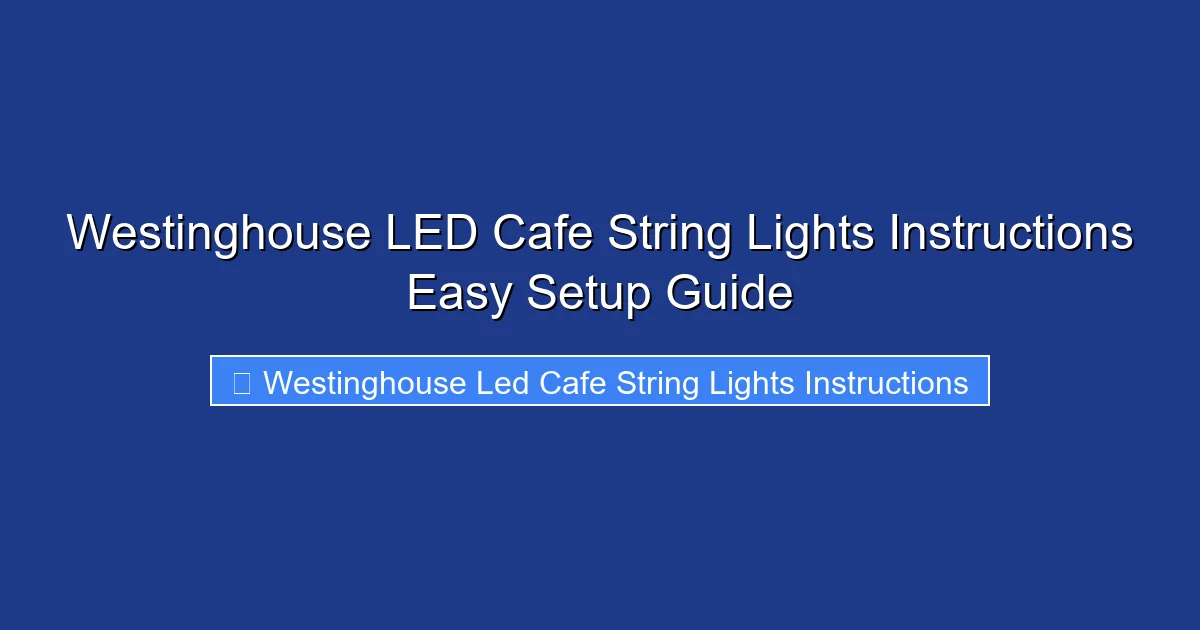 Westinghouse LED Cafe String Lights Instructions Easy Setup Guide

Westinghouse Led Cafe String Lights Instructions